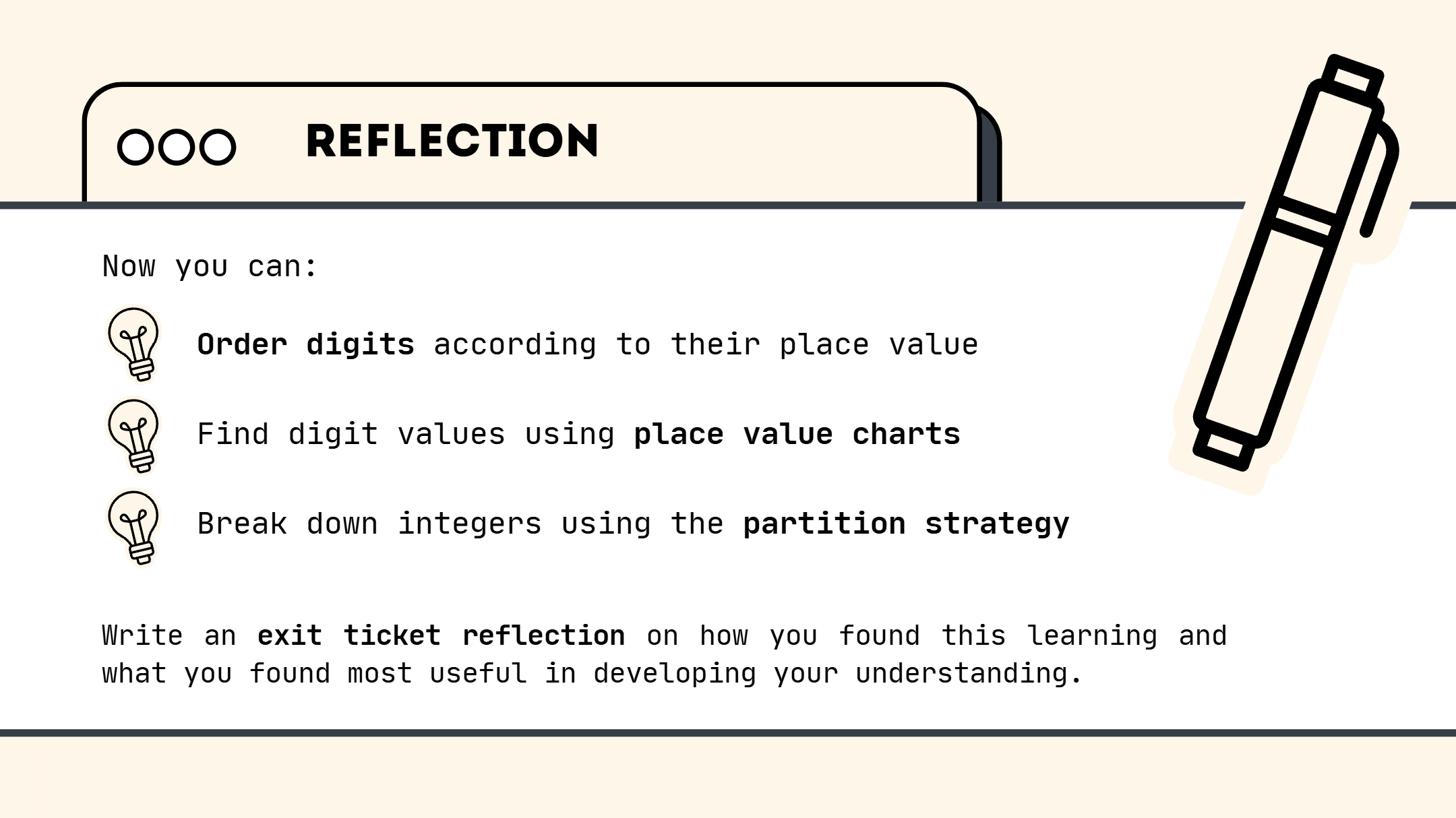 REFLECTION

Now you can:

Order digits according to their place value

Find digit values using place value charts

Break down integers using the partition strategy

Write an exit ticket reflection on how you found this learning and what you found most useful in developing your understanding.